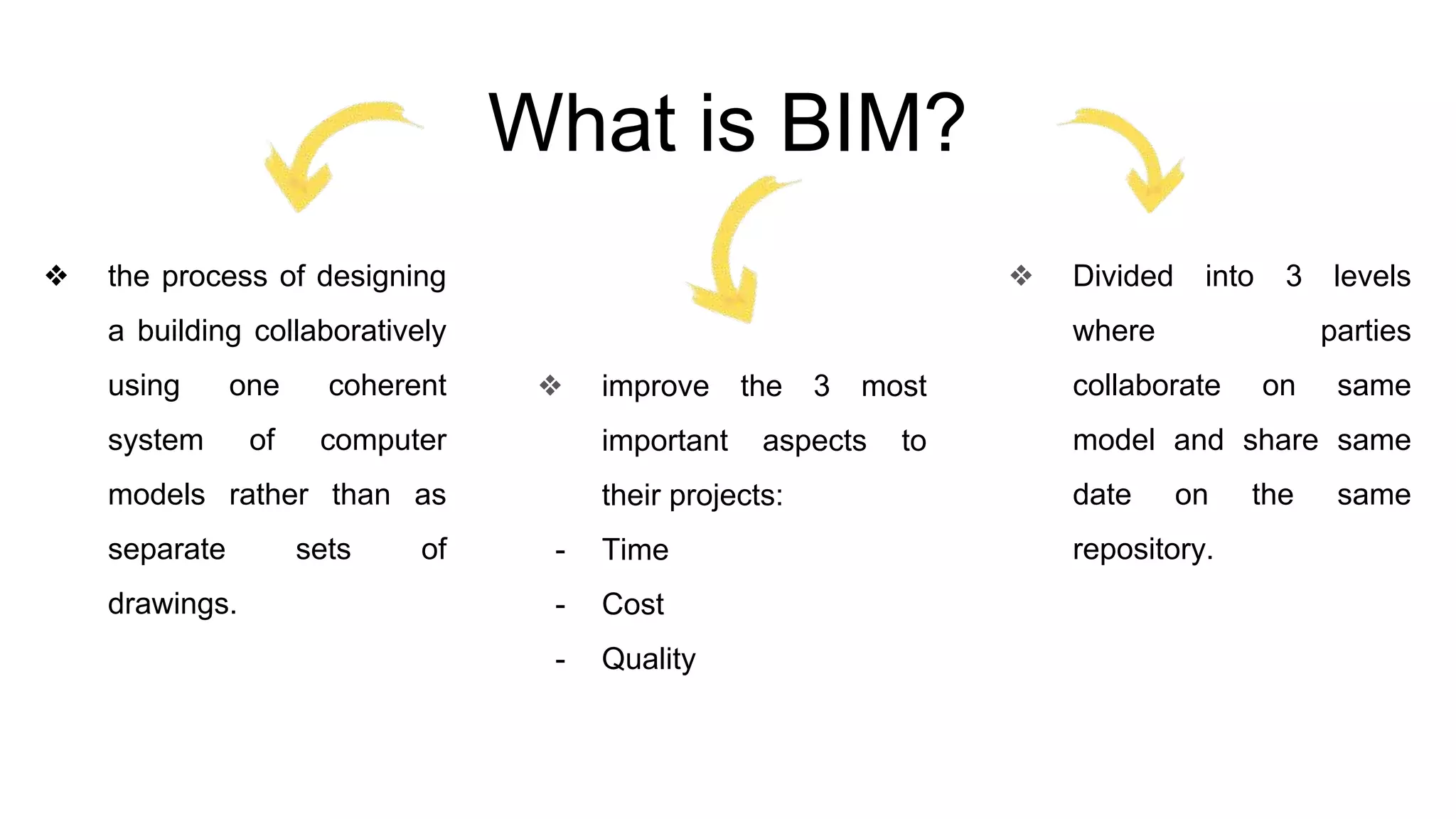 What is BIM?

❖ the process of designing a building collaboratively using one coherent system of computer models rather than as separate sets of drawings.

❖ improve the 3 most important aspects to their projects:
- Time
- Cost
- Quality

❖ Divided into 3 levels where parties collaborate on same model and share same date on the same repository.